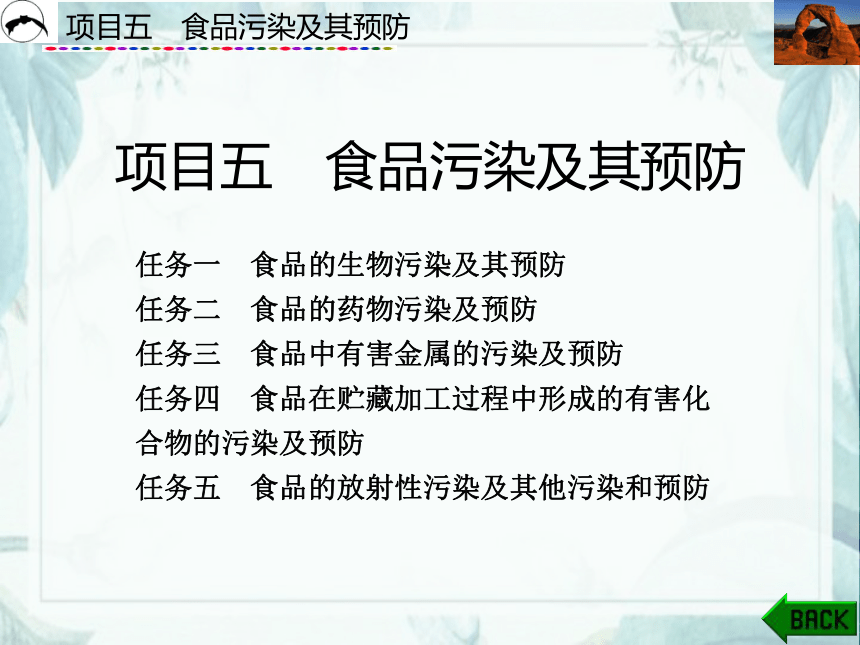 项目五　食品污染及其预防

项目五　食品污染及其预防

任务一　食品的生物污染及其预防
任务二　食品的药物污染及预防
任务三　食品中有害金属的污染及预防
任务四　食品在贮藏加工过程中形成的有害化合物的污染及预防
任务五　食品的放射性污染及其他污染和预防

BACK